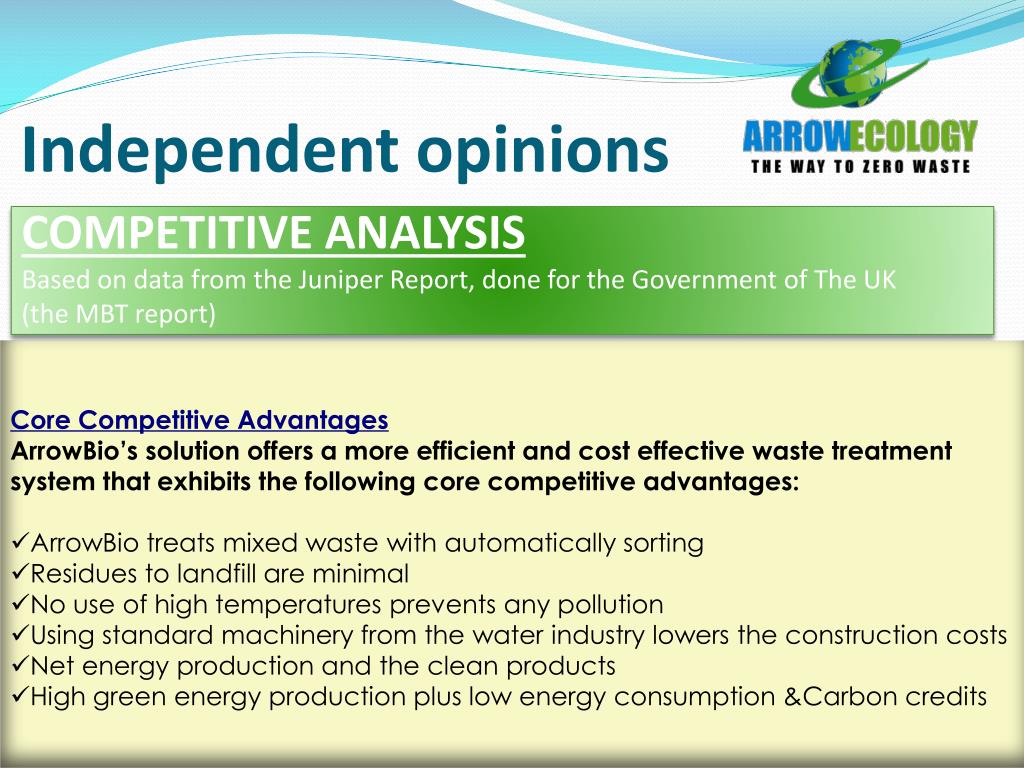 Independent opinions

ARROWECOLOGY
THE WAY TO ZERO WASTE

COMPETITIVE ANALYSIS
Based on data from the Juniper Report, done for the Government of The UK (the MBT report)

Core Competitive Advantages
ArrowBio's solution offers a more efficient and cost effective waste treatment system that exhibits the following core competitive advantages:

✓ArrowBio treats mixed waste with automatically sorting
✓Residues to landfill are minimal
✓No use of high temperatures prevents any pollution
✓Using standard machinery from the water industry lowers the construction costs
✓Net energy production and the clean products
✓High green energy production plus low energy consumption &Carbon credits